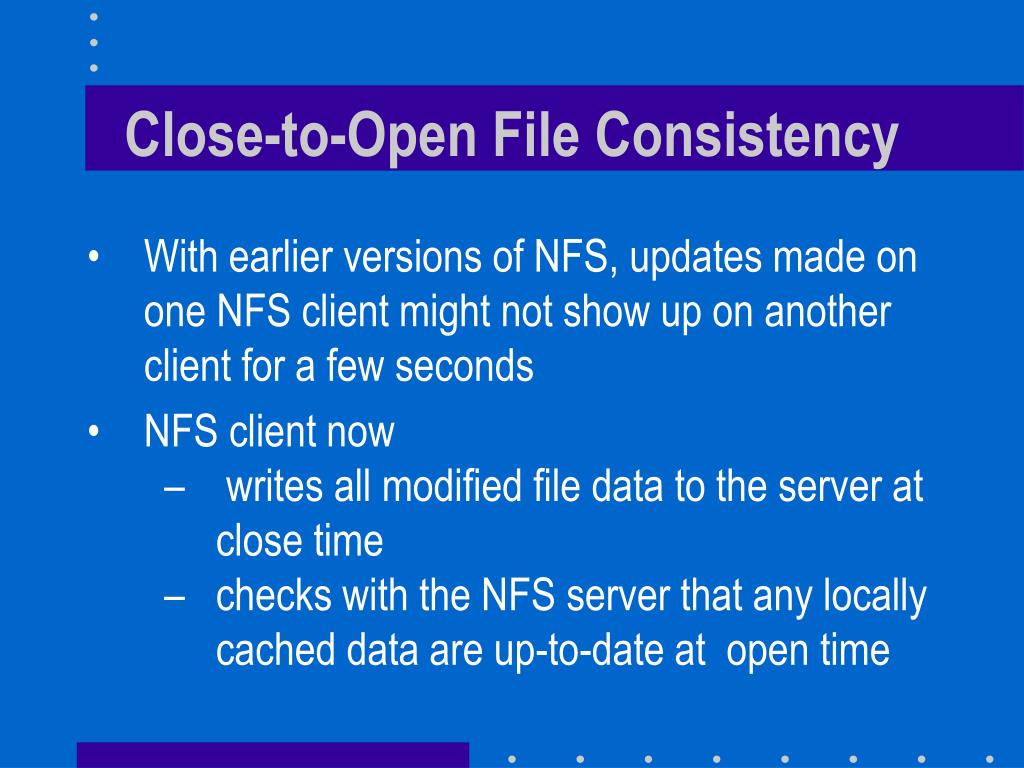 Close-to-Open File Consistency

• With earlier versions of NFS, updates made on one NFS client might not show up on another client for a few seconds

• NFS client now
– writes all modified file data to the server at close time
– checks with the NFS server that any locally cached data are up-to-date at open time